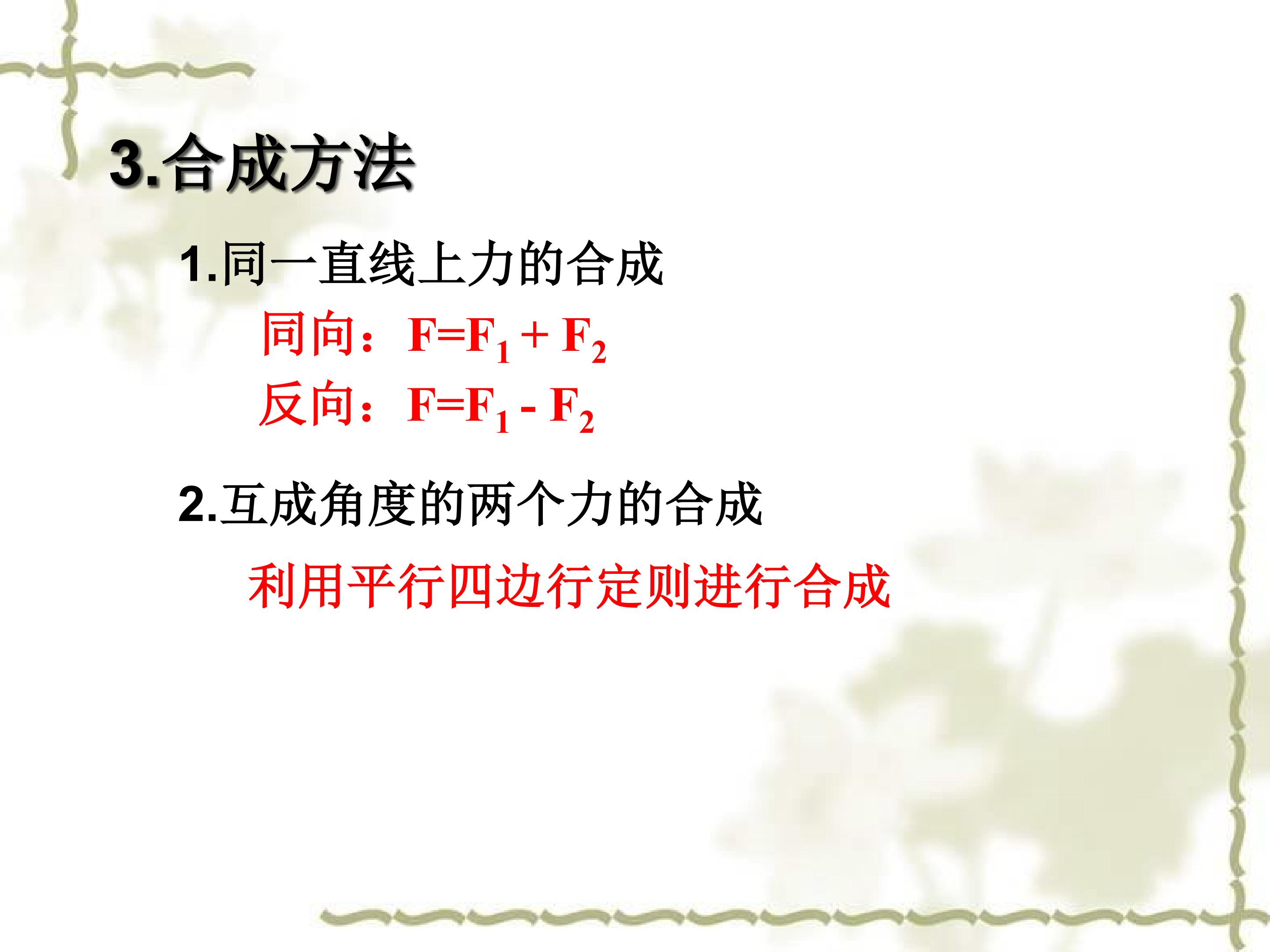 3.合成方法

1.同一直线上力的合成

同向：$F=F_1+F_2$

反向：$F=F_1-F_2$

2.互成角度的两个力的合成

利用平行四边行定则进行合成